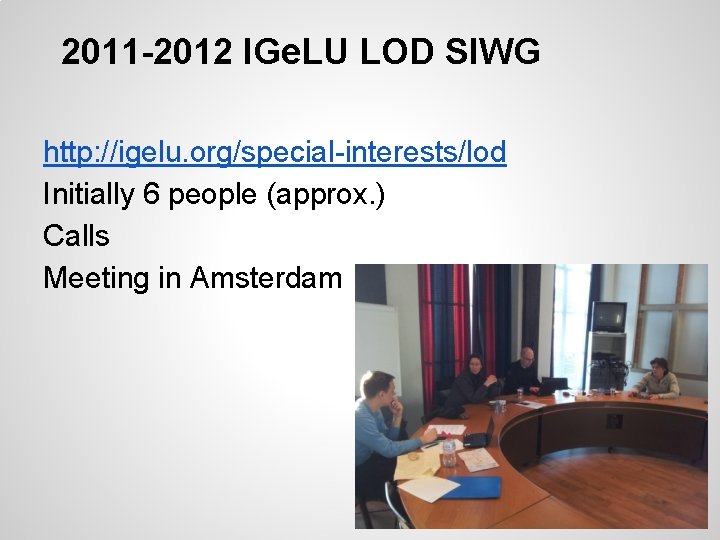 2011-2012 IGeLU LOD SIWG

http://igelu.org/special-interests/lod
Initially 6 people (approx.)
Calls
Meeting in Amsterdam